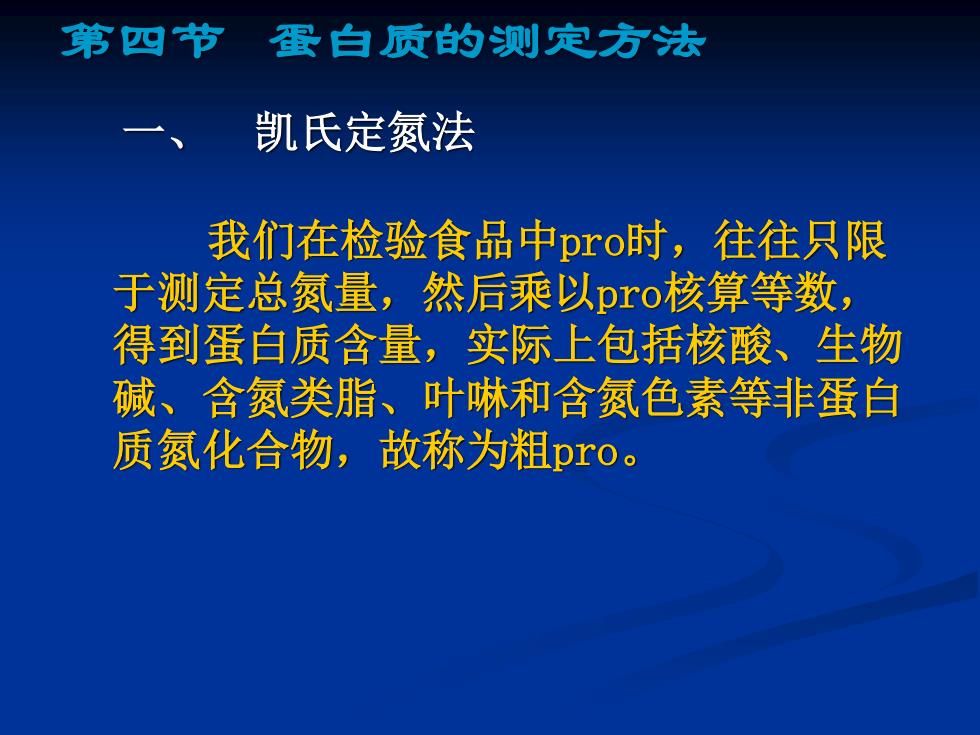 第四节　蛋白质的测定方法

一、　凯氏定氮法

我们在检验食品中pro时，往往只限于测定总氮量，然后乘以pro核算等数，得到蛋白质含量，实际上包括核酸、生物碱、含氮类脂、叶啉和含氮色素等非蛋白质氮化合物，故称为粗pro。